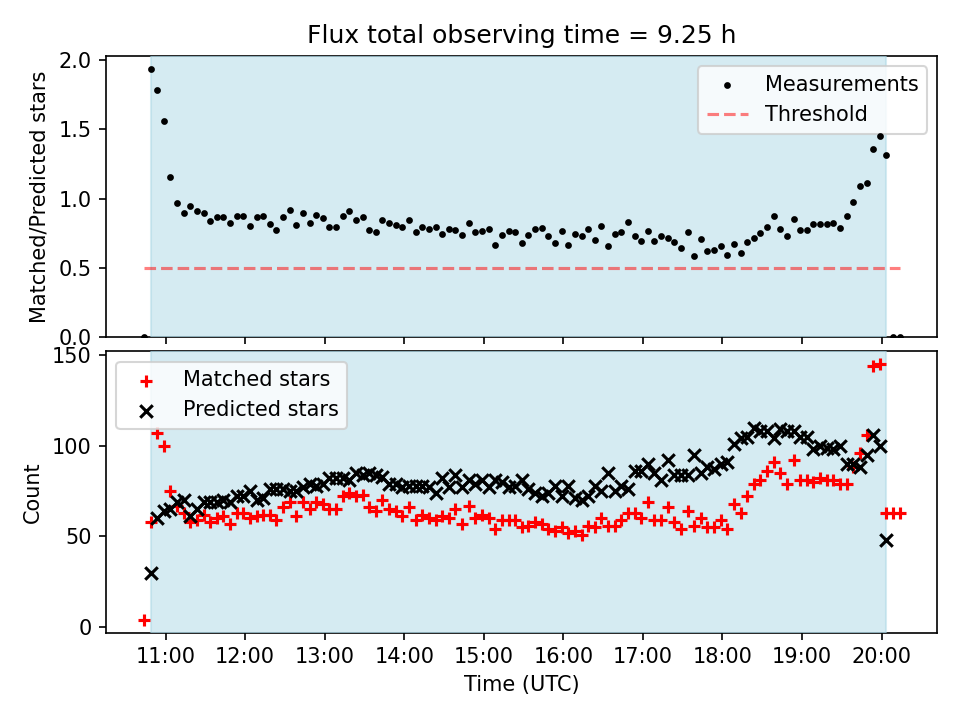 Flux total observing time = 9.25 h

Matched/Predicted stars

2.0
1.5
1.0
0.5
0.0

Measurements
Threshold

Count

150
100
50
0

Matched stars
Predicted stars

11:00 12:00 13:00 14:00 15:00 16:00 17:00 18:00 19:00 20:00

Time (UTC)